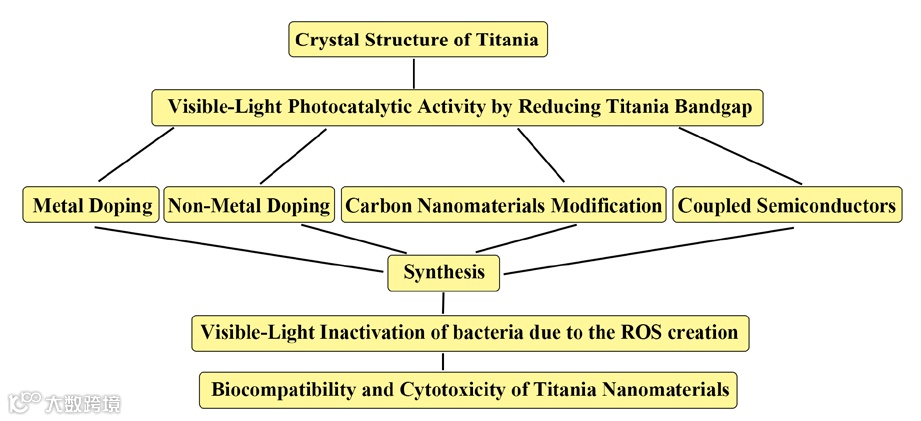 Crystal Structure of Titania

Visible-Light Photocatalytic Activity by Reducing Titania Bandgap

Metal Doping

Non-Metal Doping

Carbon Nanomaterials Modification

Coupled Semiconductors

Synthesis

Visible-Light Inactivation of bacteria due to the ROS creation

Biocompatibility and Cytotoxicity of Titania Nanomaterials

大数跨境